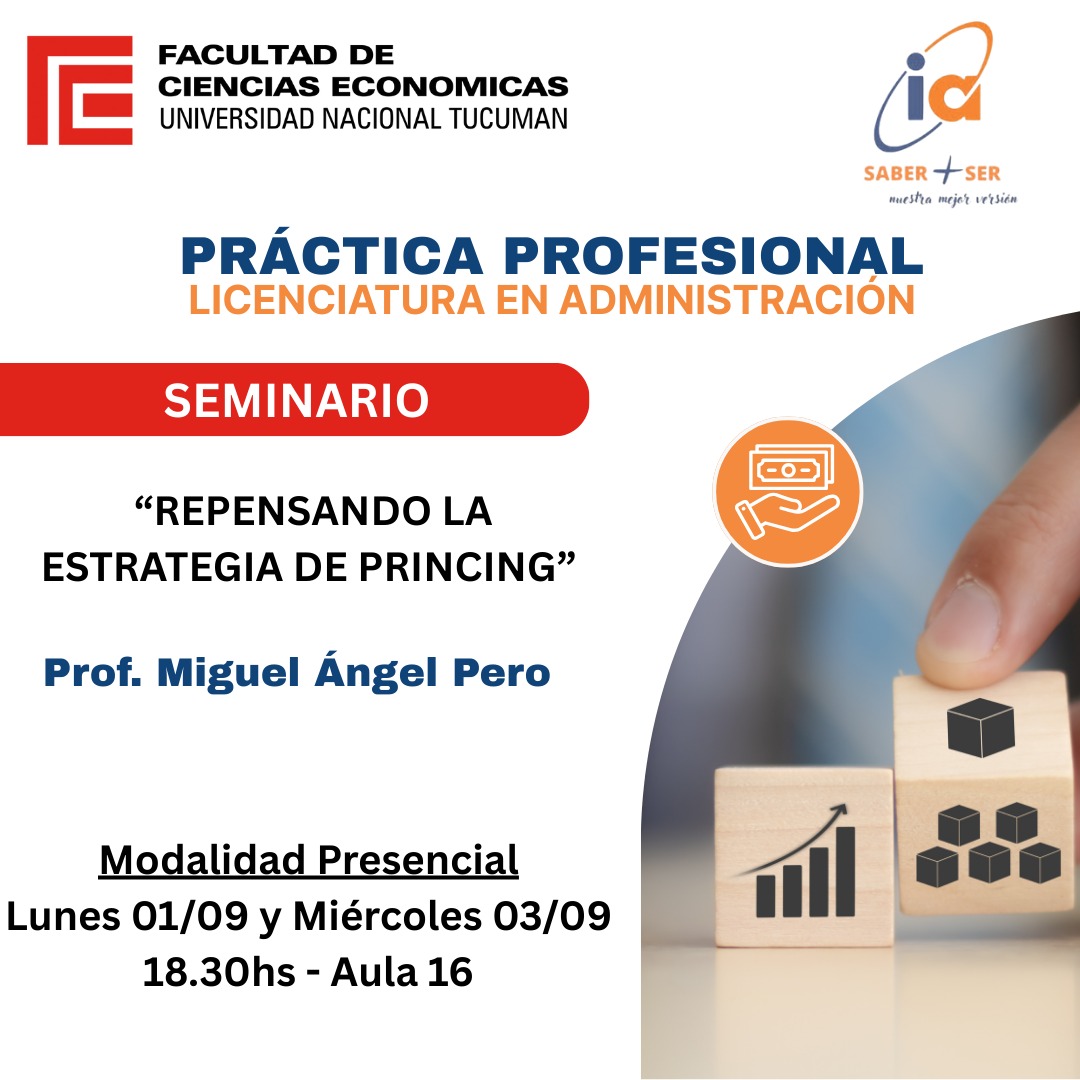 FACULTAD DE
CIENCIAS ECONOMICAS
UNIVERSIDAD NACIONAL TUCUMAN

ia
SABER + SER
nuestra mejor versión

PRÁCTICA PROFESIONAL
LICENCIATURA EN ADMINISTRACIÓN

SEMINARIO

“REPENSANDO LA ESTRATEGIA DE PRINCING”

Prof. Miguel Ángel Pero

Modalidad Presencial
Lunes 01/09 y Miércoles 03/09
18.30hs - Aula 16